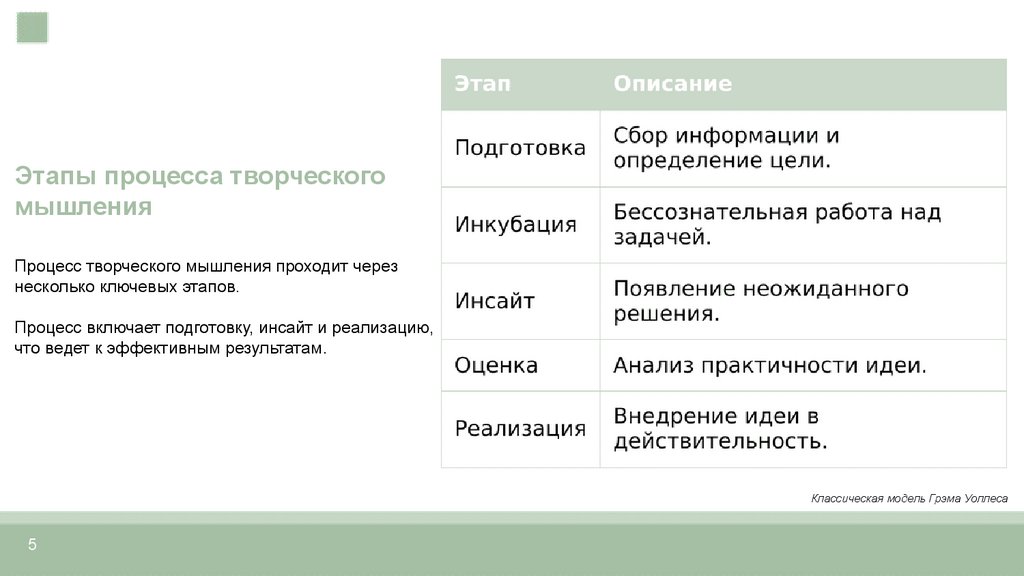 Этапы процесса творческого мышления

Процесс творческого мышления проходит через несколько ключевых этапов.

Процесс включает подготовку, инсайт и реализацию, что ведет к эффективным результатам.

| Этап | Описание |
|---|---|
| Подготовка | Сбор информации и определение цели. |
| Инкубация | Бессознательная работа над задачей. |
| Инсайт | Появление неожиданного решения. |
| Оценка | Анализ практичности идеи. |
| Реализация | Внедрение идеи в действительность. |

Классическая модель Грэма Уоллеса

5